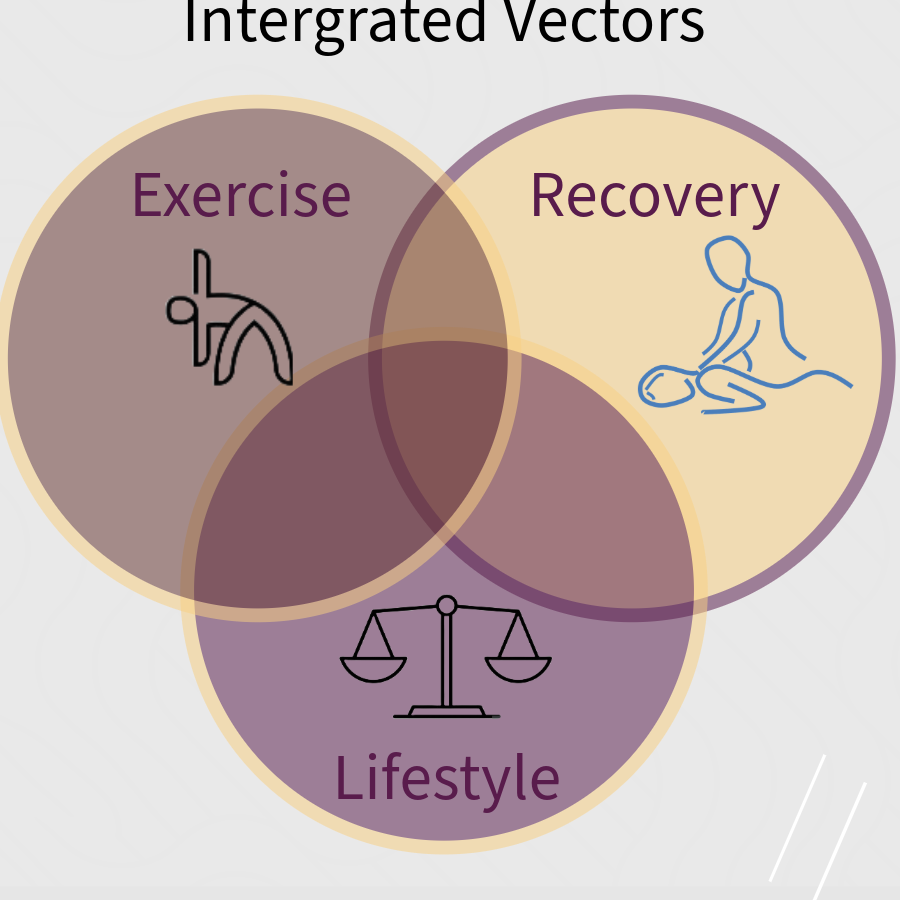 Intergrated Vectors

Exercise

Recovery

Lifestyle